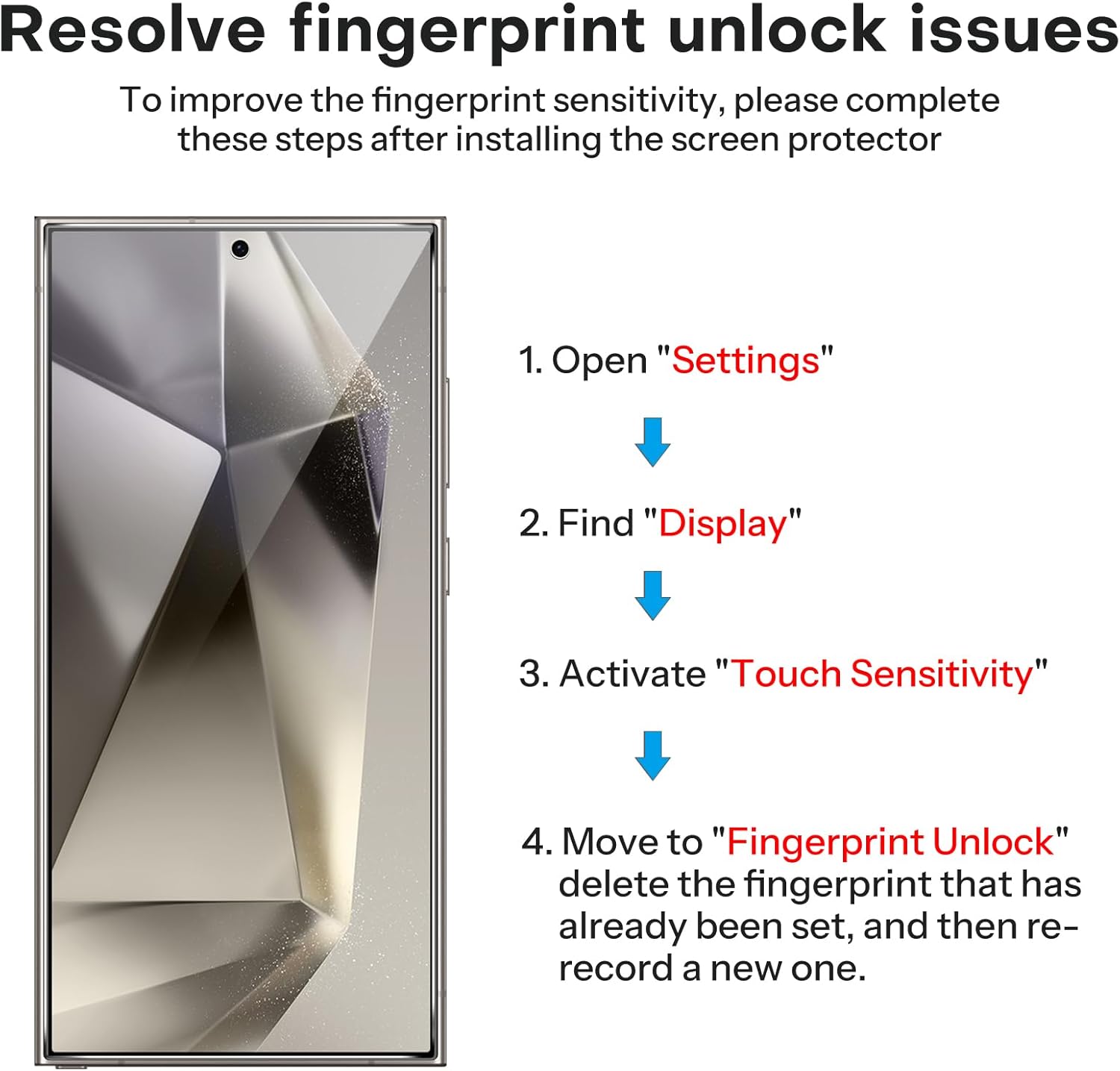 Resolve fingerprint unlock issues

To improve the fingerprint sensitivity, please complete these steps after installing the screen protector

1. Open "Settings"

2. Find "Display"

3. Activate "Touch Sensitivity"

4. Move to "Fingerprint Unlock" delete the fingerprint that has already been set, and then re-record a new one.